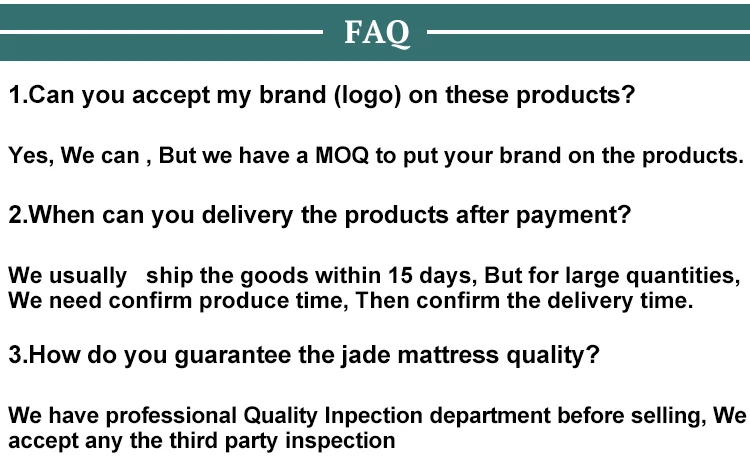 FAQ

1.Can you accept my brand (logo) on these products?

Yes, We can , But we have a MOQ to put your brand on the products.

2.When can you delivery the products after payment?

We usually ship the goods within 15 days, But for large quantities, We need confirm produce time, Then confirm the delivery time.

3.How do you guarantee the jade mattress quality?

We have professional Quality Inpection department before selling, We accept any the third party inspection